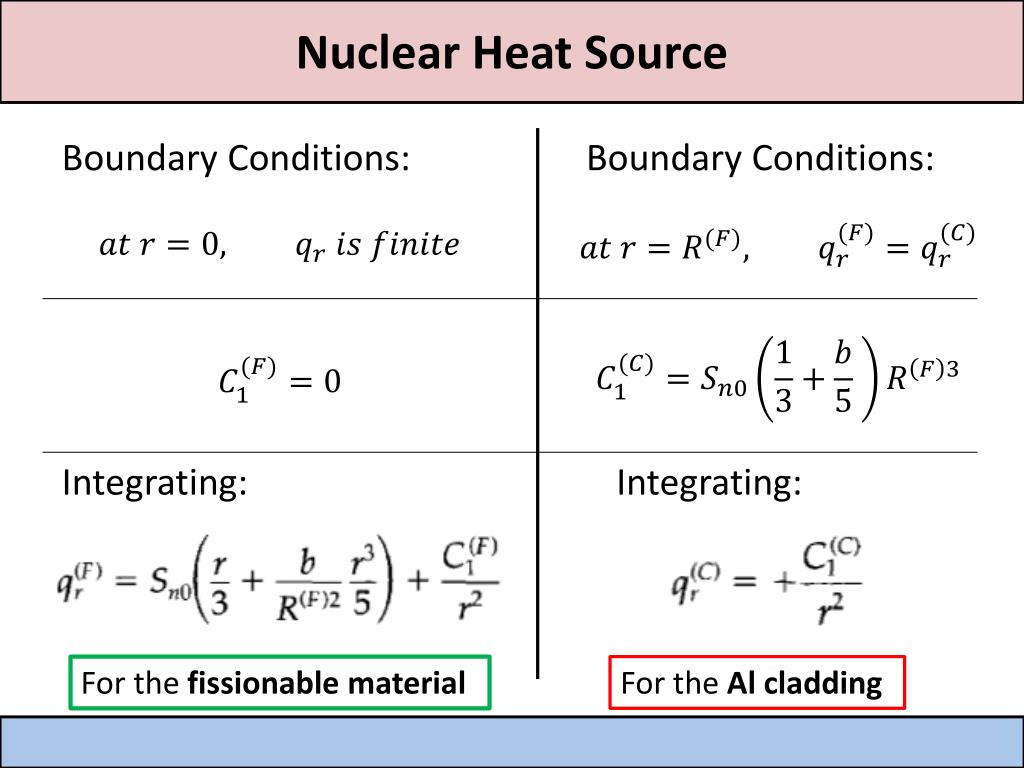 Nuclear Heat Source

Boundary Conditions:

$at\ r = 0, \quad q_r\ is\ finite$

$C_1^{(F)} = 0$

Integrating:

$q_r^{(F)} = S_{n0}\left(\frac{r}{3} + \frac{b}{R^{(F)2}}\frac{r^3}{5}\right) + \frac{C_1^{(F)}}{r^2}$

For the **fissionable material**

Boundary Conditions:

$at\ r = R^{(F)}, \quad q_r^{(F)} = q_r^{(C)}$

$C_1^{(C)} = S_{n0}\left(\frac{1}{3} + \frac{b}{5}\right)R^{(F)3}$

Integrating:

$q_r^{(C)} = +\frac{C_1^{(C)}}{r^2}$

For the **Al cladding**